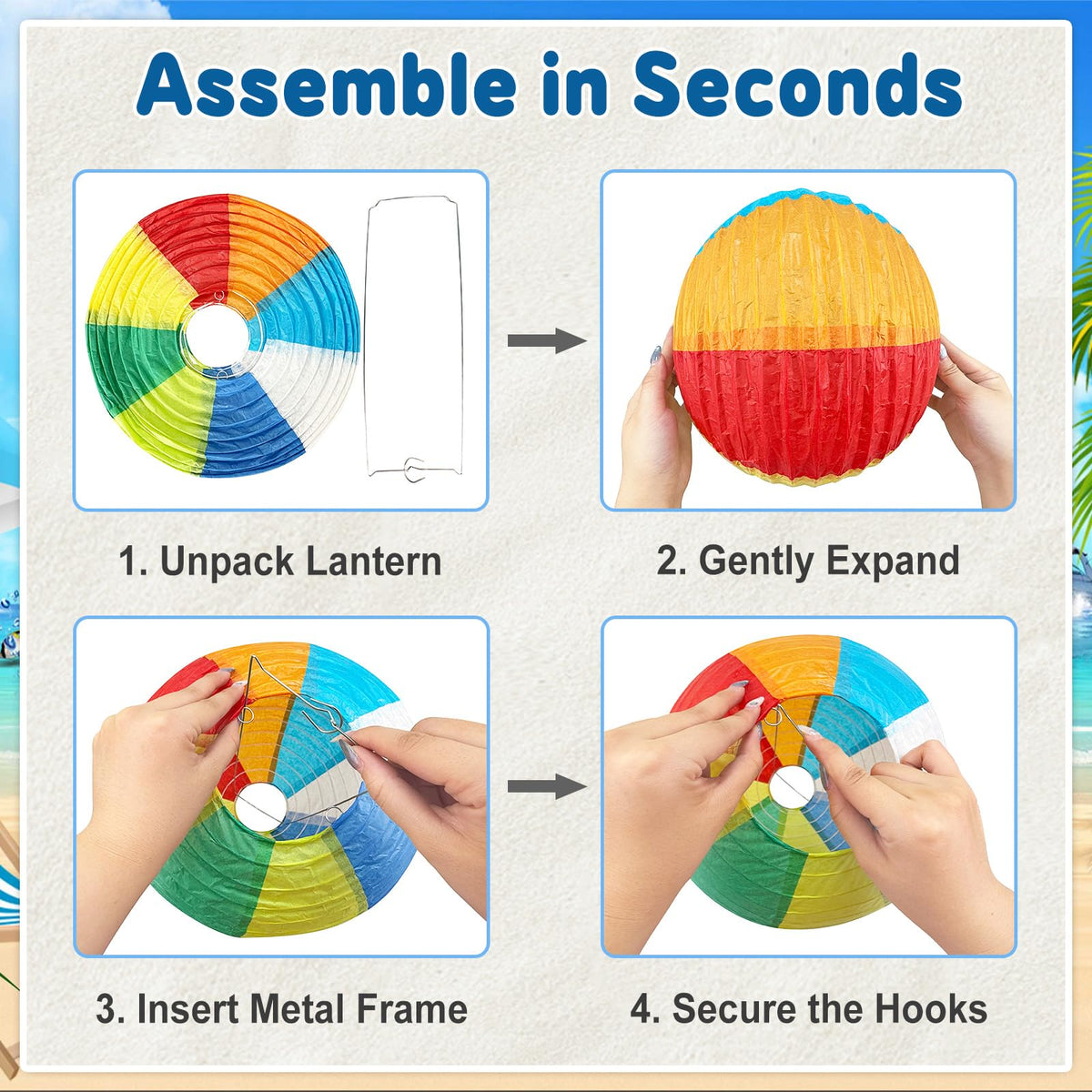 Assemble in Seconds

1. Unpack Lantern

2. Gently Expand

3. Insert Metal Frame

4. Secure the Hooks